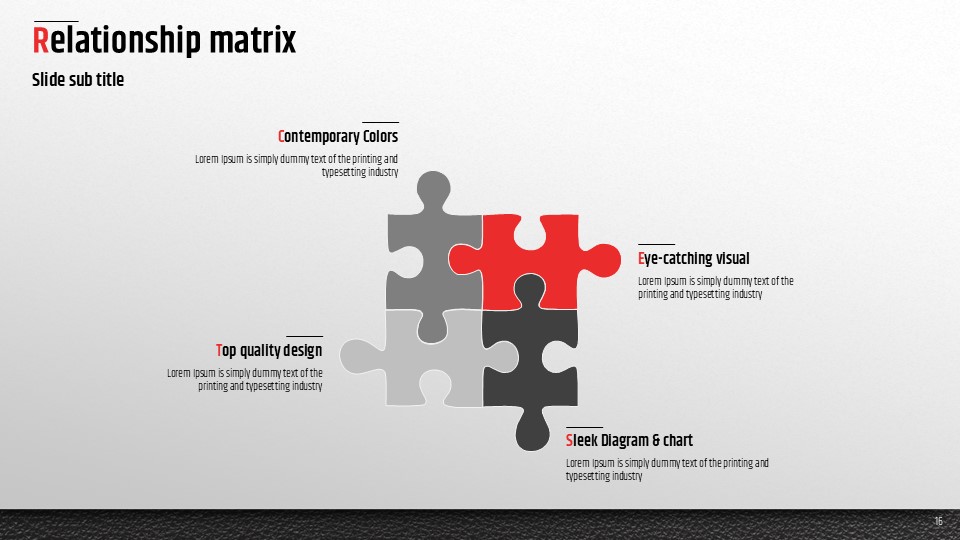 Relationship matrix

Slide sub title

Contemporary Colors

Lorem Ipsum is simply dummy text of the printing and typesetting industry

Eye-catching visual

Lorem Ipsum is simply dummy text of the printing and typesetting industry

Top quality design

Lorem Ipsum is simply dummy text of the printing and typesetting industry

Sleek Diagram & chart

Lorem Ipsum is simply dummy text of the printing and typesetting industry

16